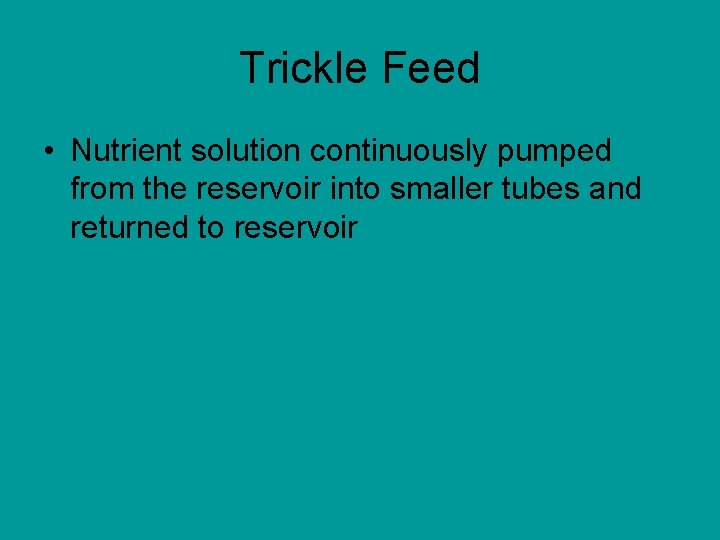 Trickle Feed

• Nutrient solution continuously pumped from the reservoir into smaller tubes and returned to reservoir